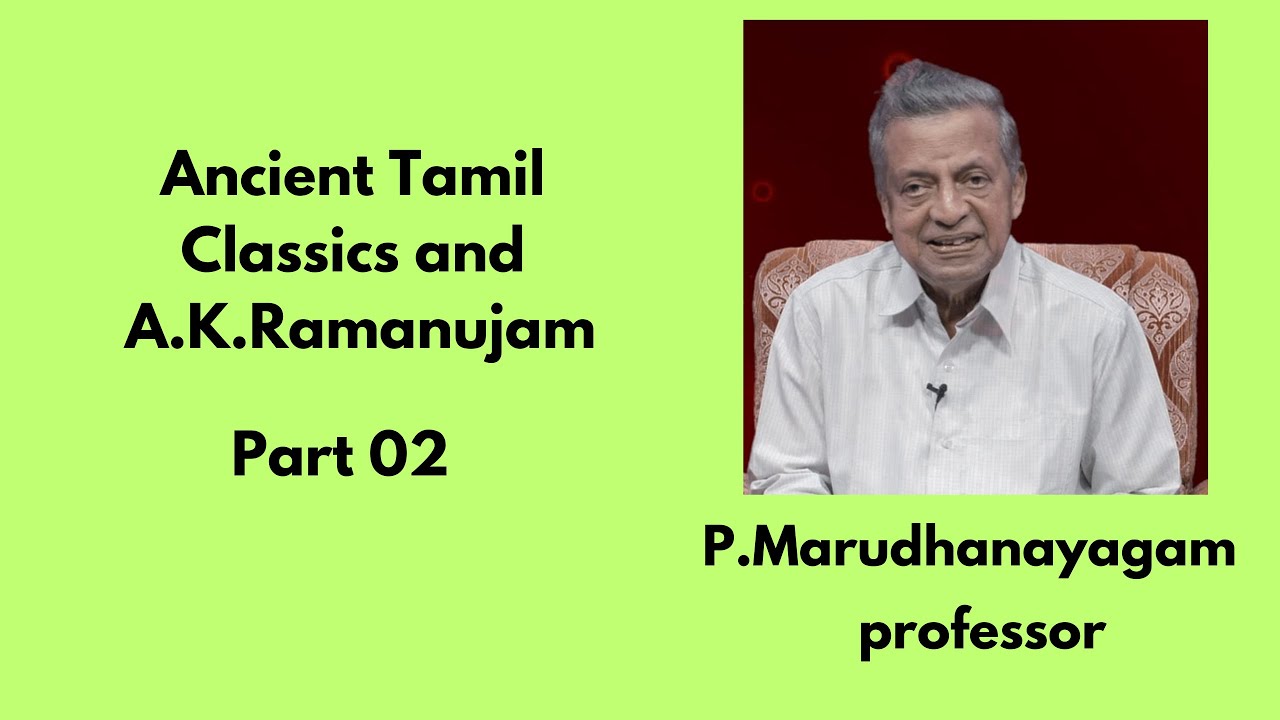 Ancient Tamil Classics and A.K.Ramanujam

Part 02

P.Marudhanayagam
professor